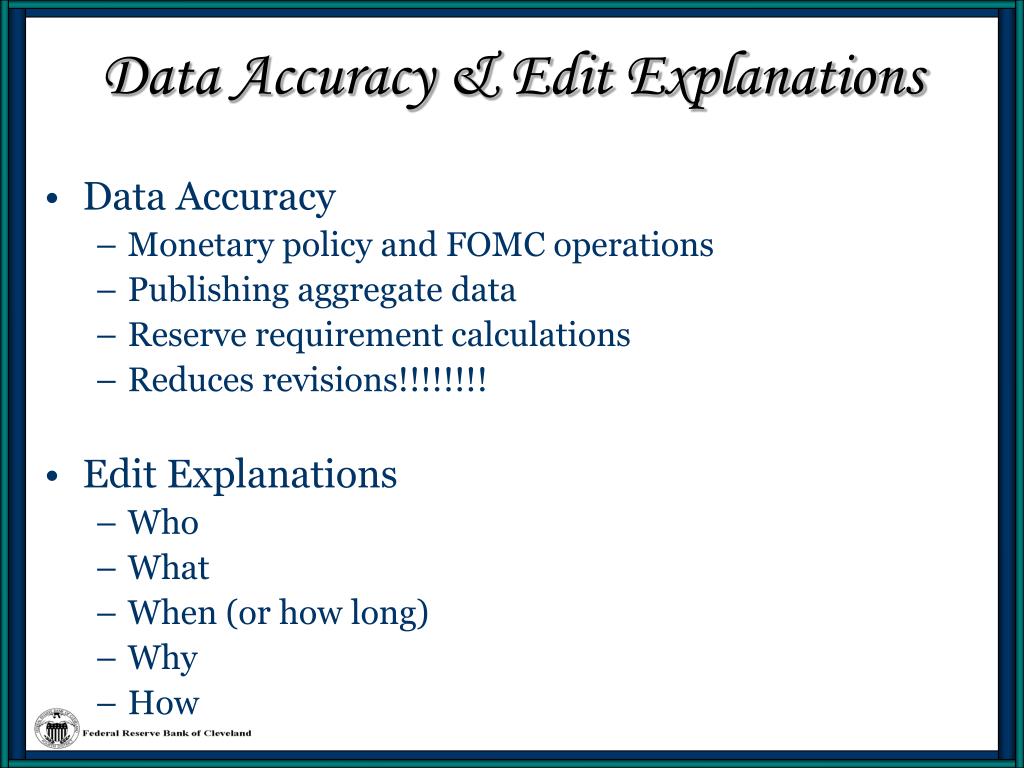 Data Accuracy & Edit Explanations

• Data Accuracy
  – Monetary policy and FOMC operations
  – Publishing aggregate data
  – Reserve requirement calculations
  – Reduces revisions!!!!!!!!

• Edit Explanations
  – Who
  – What
  – When (or how long)
  – Why
  – How

Federal Reserve Bank of Cleveland